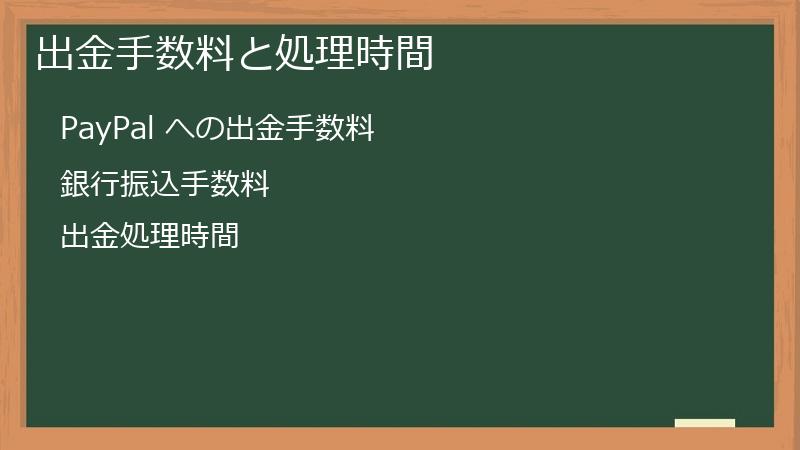 出金手数料と処理時間

PayPal への出金手数料

銀行振込手数料

出金処理時間